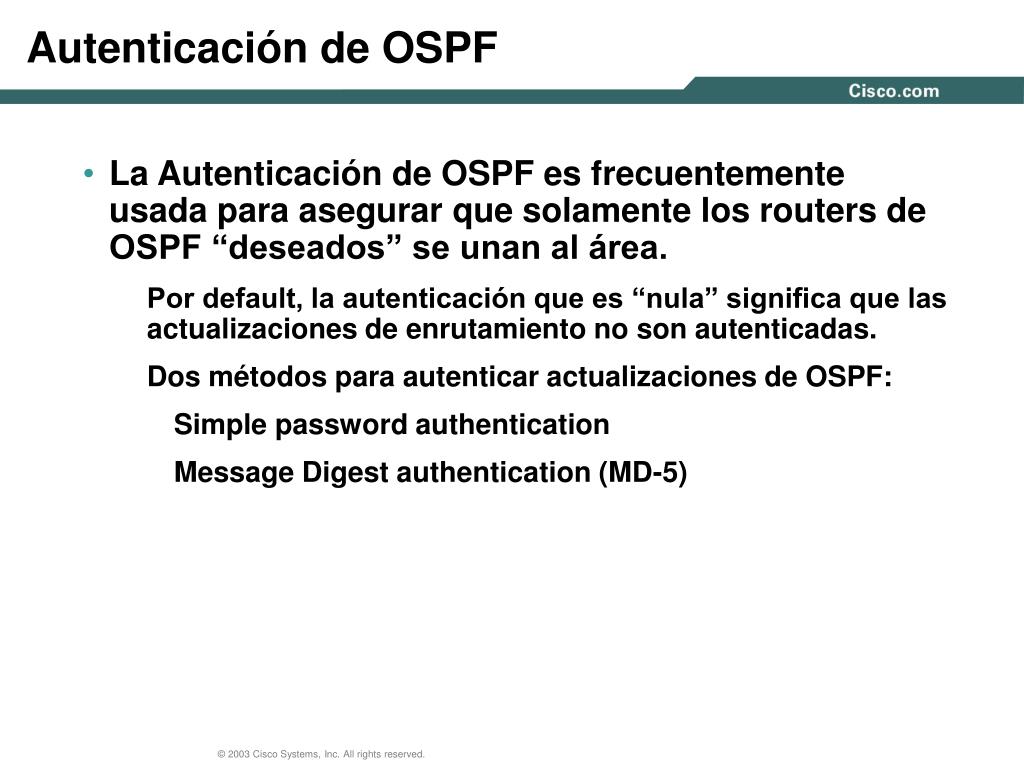 Autenticación de OSPF

Cisco.com

• La Autenticación de OSPF es frecuentemente usada para asegurar que solamente los routers de OSPF “deseados” se unan al área.

Por default, la autenticación que es “nula” significa que las actualizaciones de enrutamiento no son autenticadas.

Dos métodos para autenticar actualizaciones de OSPF:

Simple password authentication

Message Digest authentication (MD-5)

© 2003 Cisco Systems, Inc. All rights reserved.